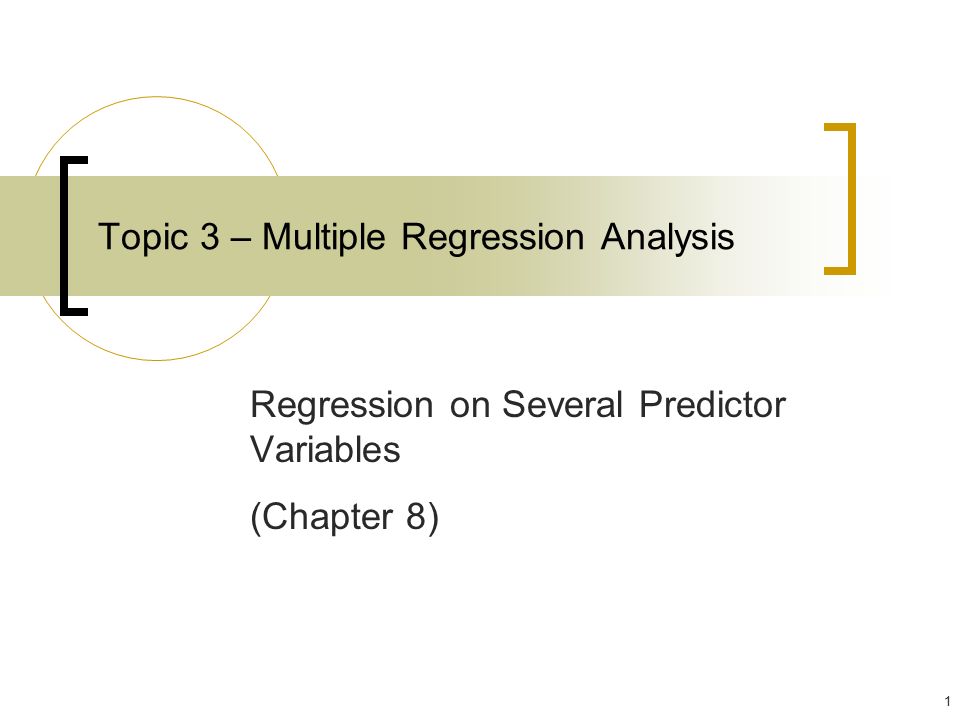 Topic 3 – Multiple Regression Analysis

Regression on Several Predictor Variables

(Chapter 8)

1